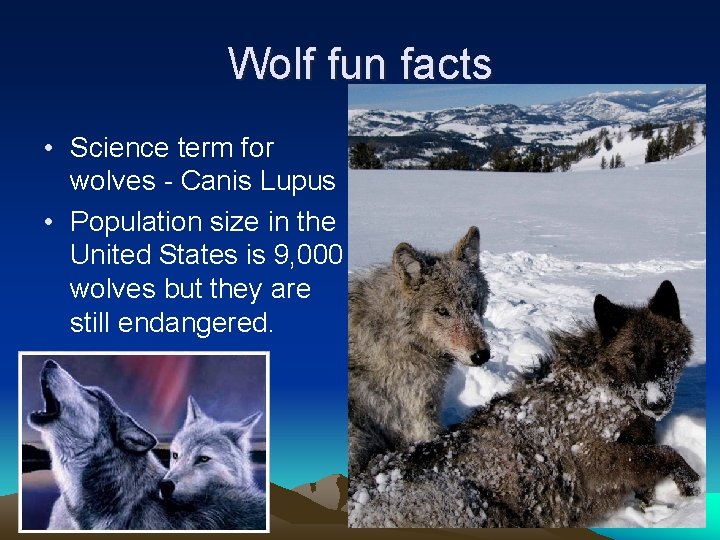 Wolf fun facts

• Science term for wolves - Canis Lupus

• Population size in the United States is 9,000 wolves but they are still endangered.